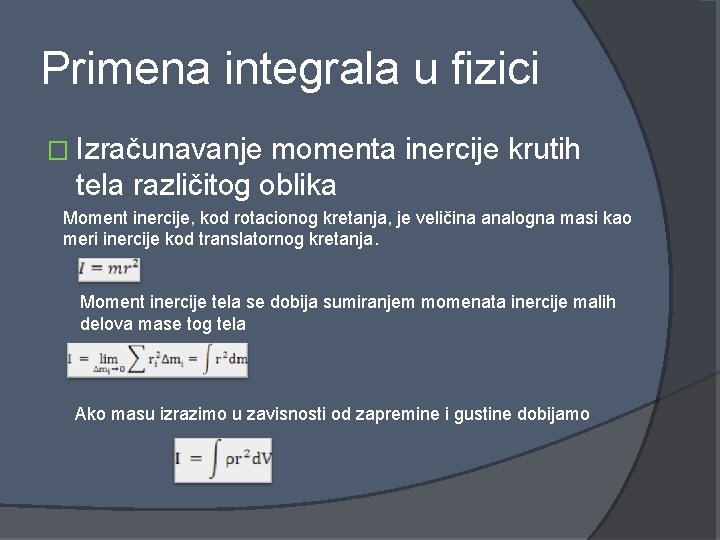 Primena integrala u fizici

☐ Izračunavanje momenta inercije krutih tela različitog oblika

Moment inercije, kod rotacionog kretanja, je veličina analogna masi kao meri inercije kod translatornog kretanja.

$I = mr^2$

Moment inercije tela se dobija sumiranjem momenata inercije malih delova mase tog tela

$I = \lim_{\Delta m_i \to 0} \sum r_i^2 \Delta m_i = \int r^2 dm$

Ako masu izrazimo u zavisnosti od zapremine i gustine dobijamo

$I = \int \rho r^2 dV$